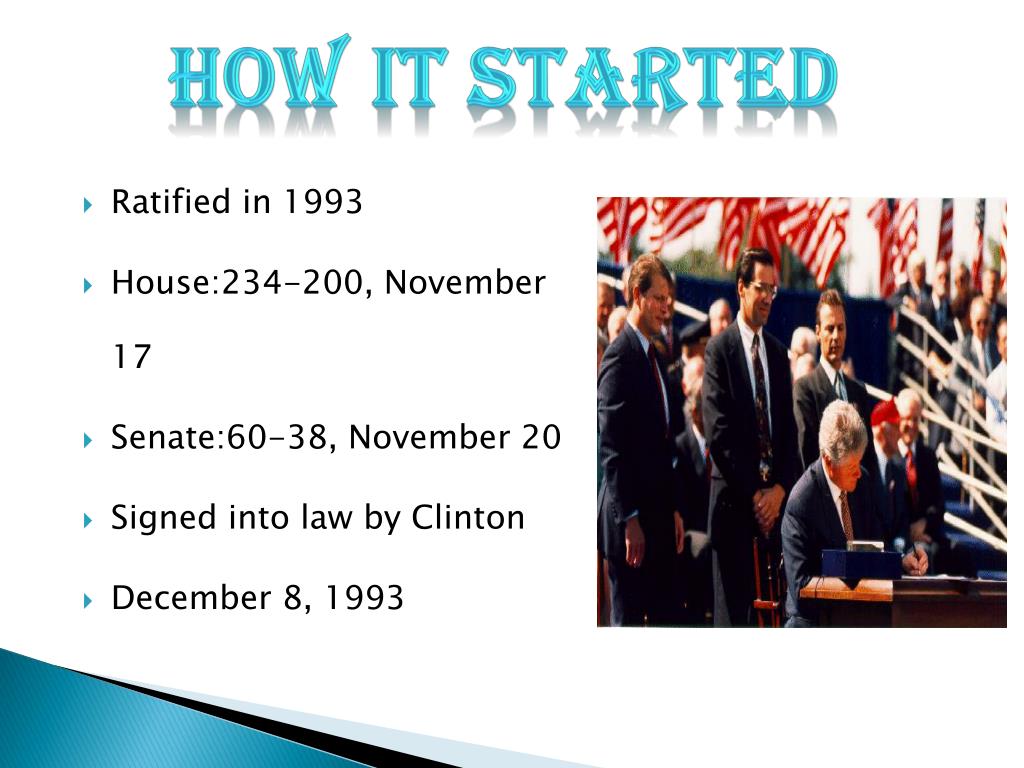 HOW IT STARTED

Ratified in 1993

House:234-200, November 17

Senate:60-38, November 20

Signed into law by Clinton

December 8, 1993